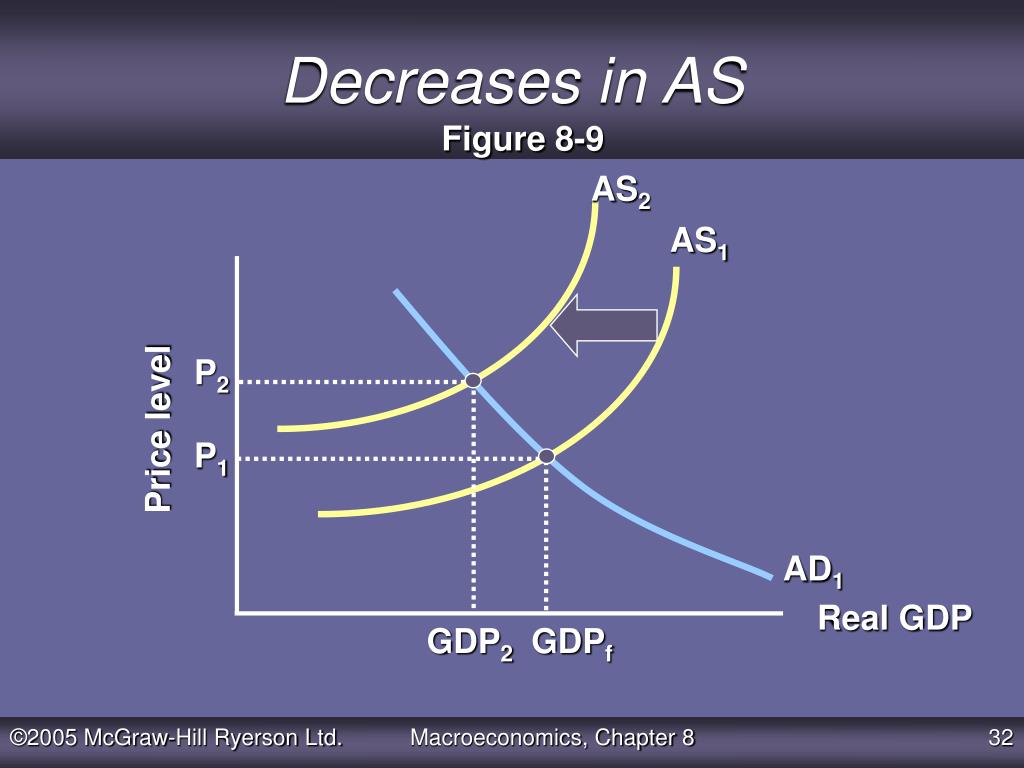 Decreases in AS
Figure 8-9

$AS_2$
$AS_1$
Price level
$P_2$
$P_1$
$AD_1$
Real GDP
$GDP_2$ $GDP_f$

©2005 McGraw-Hill Ryerson Ltd. Macroeconomics, Chapter 8 32